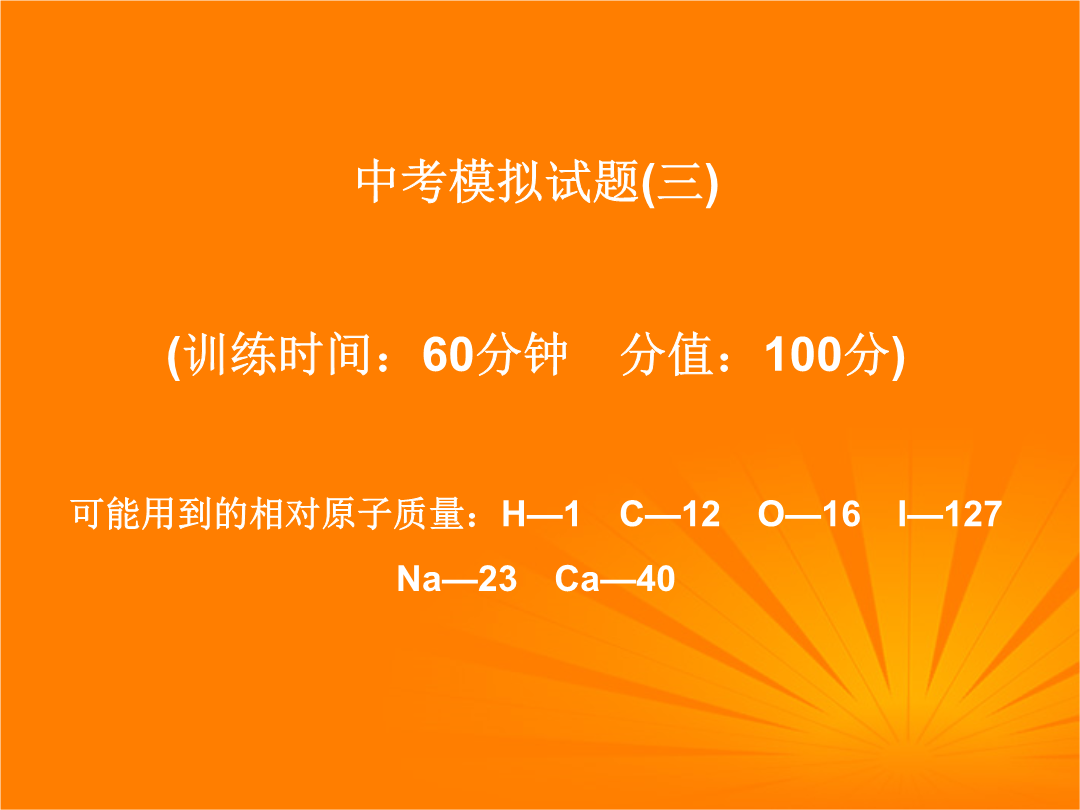 中考模拟试题(三)

(训练时间：60分钟　分值：100分)

可能用到的相对原子质量：H—1　C—12　O—16　I—127　Na—23　Ca—40